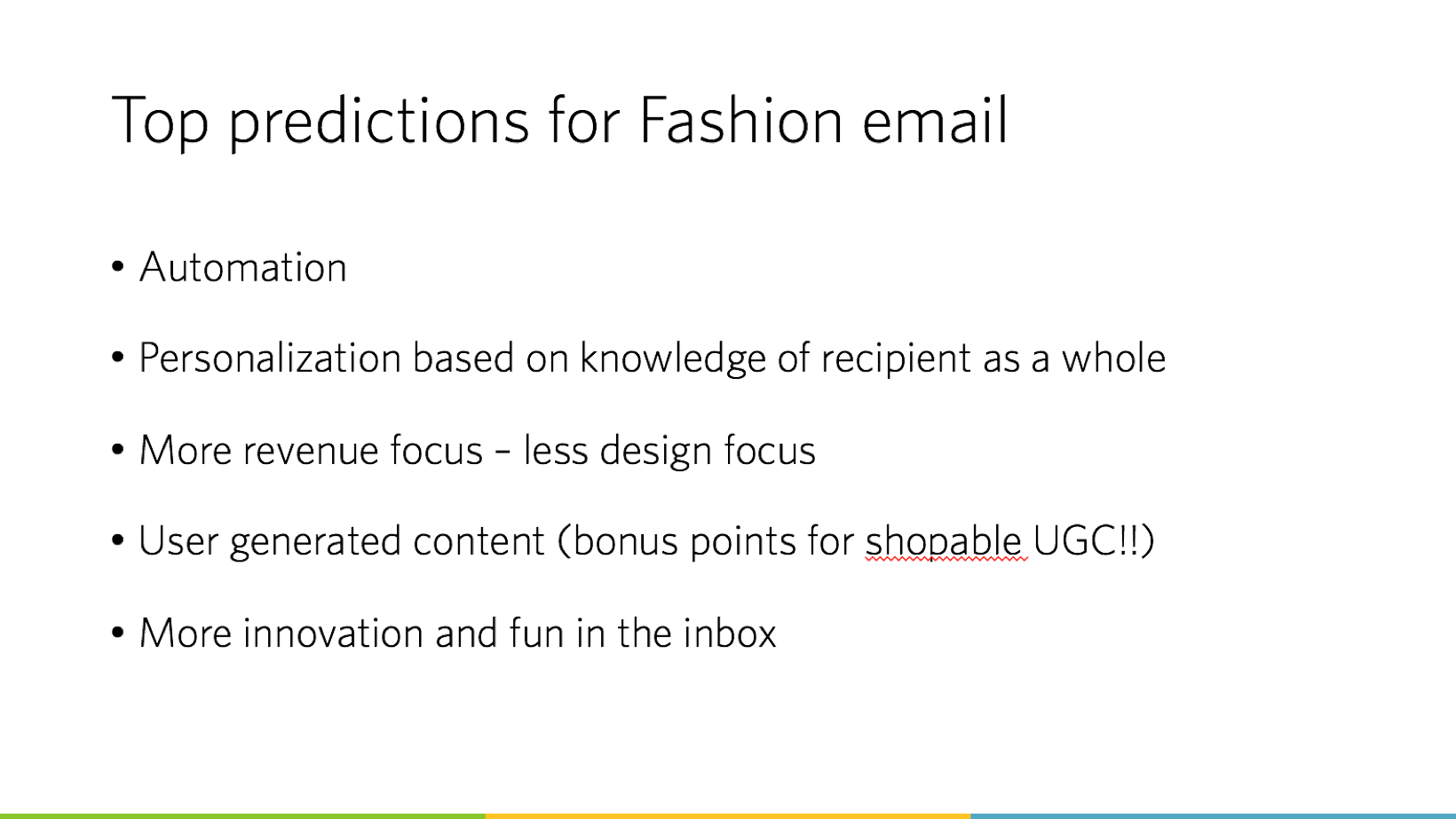 Top predictions for Fashion email

• Automation

• Personalization based on knowledge of recipient as a whole

• More revenue focus – less design focus

• User generated content (bonus points for shopable UGC!!)

• More innovation and fun in the inbox